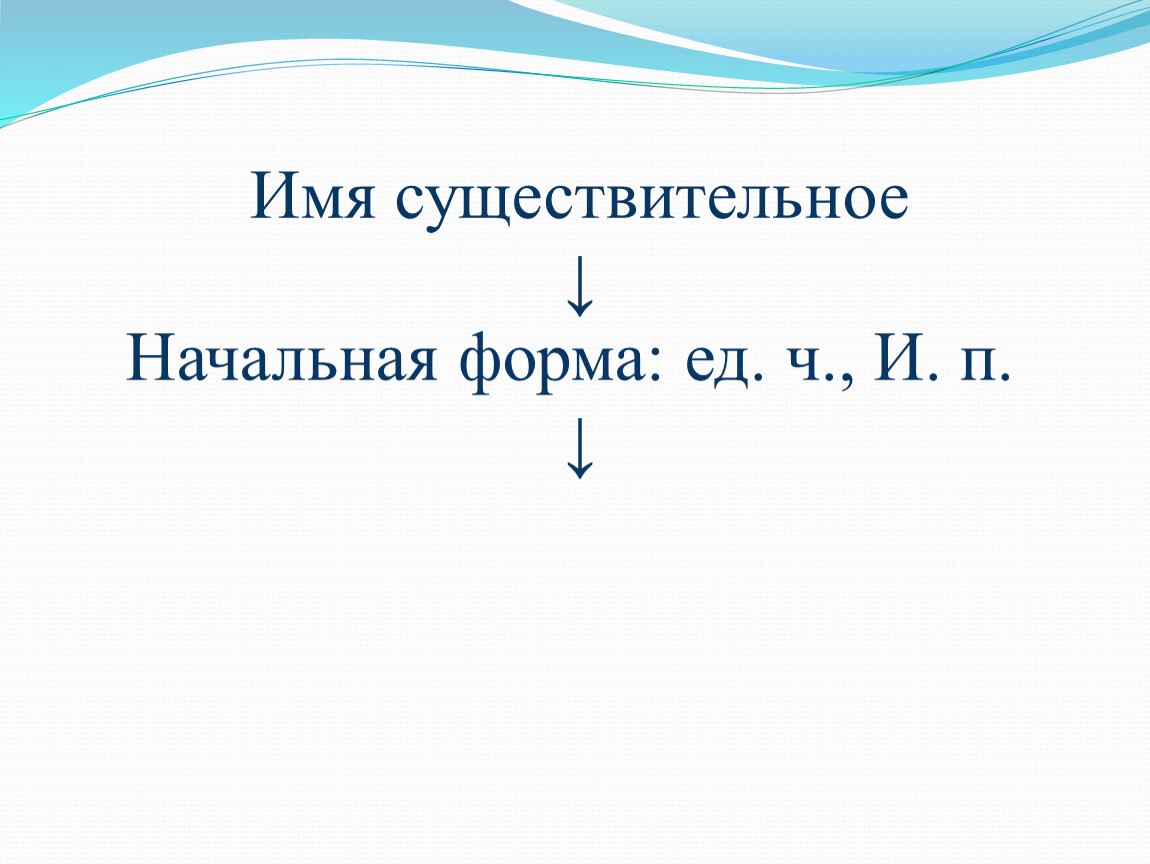 Имя существительное
↓
Начальная форма: ед. ч., И. п.
↓